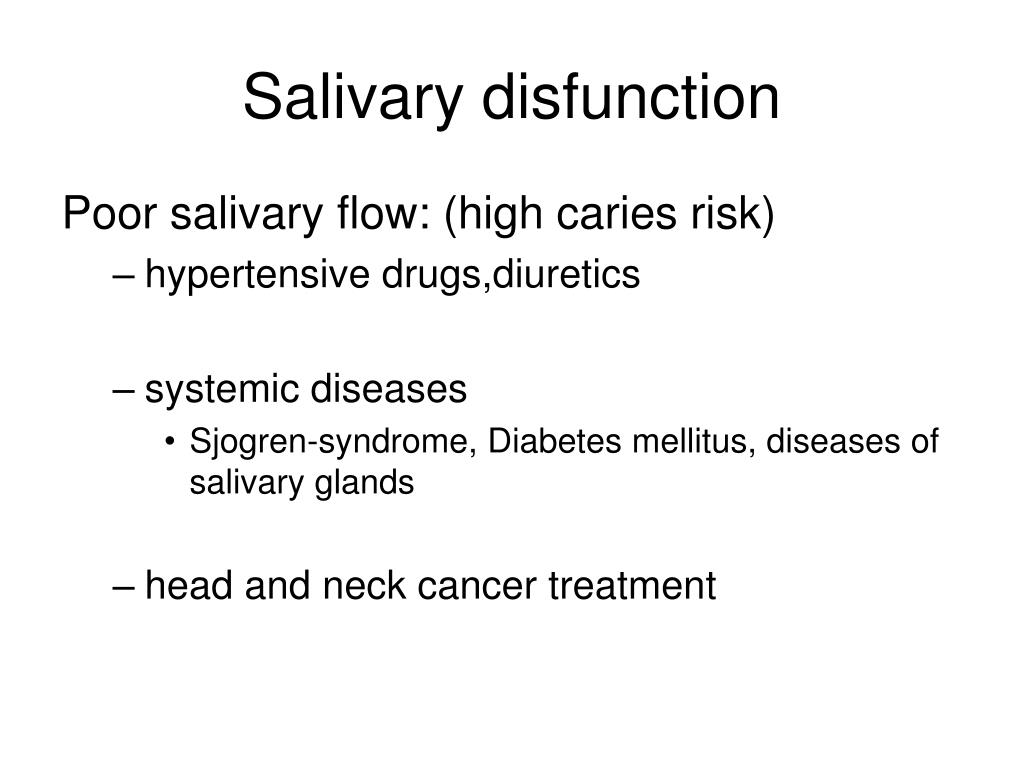 Salivary disfunction

Poor salivary flow: (high caries risk)

– hypertensive drugs,diuretics

– systemic diseases

• Sjogren-syndrome, Diabetes mellitus, diseases of salivary glands

– head and neck cancer treatment